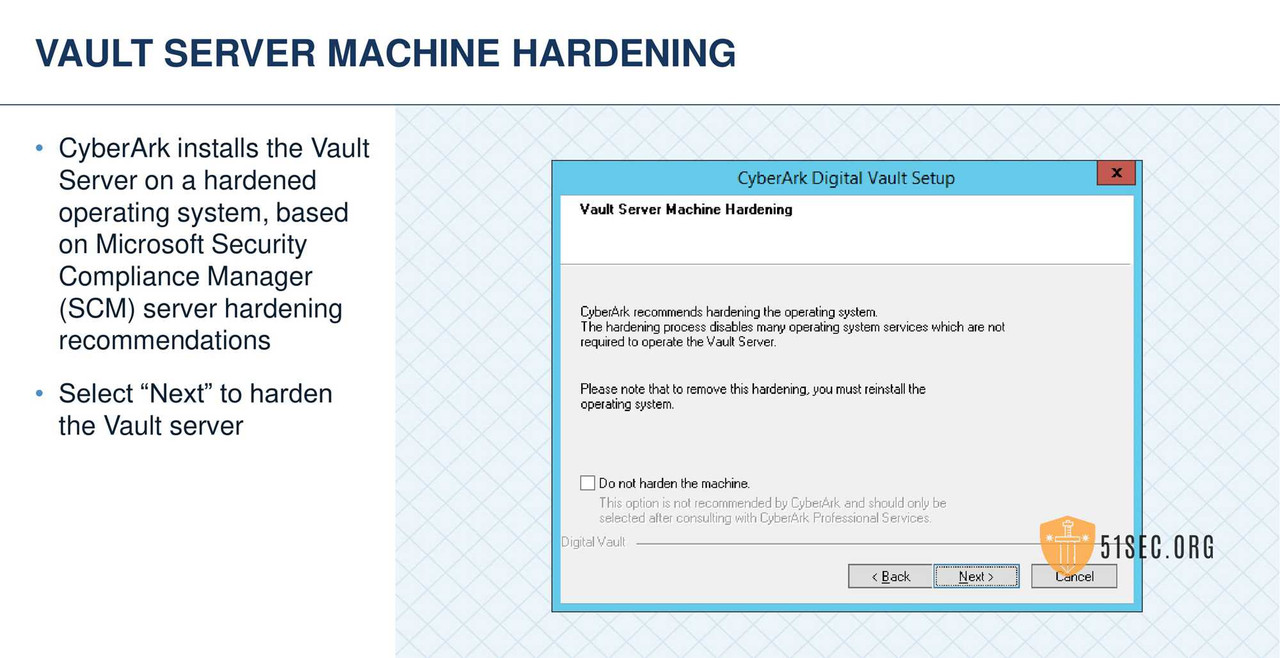 VAULT SERVER MACHINE HARDENING

• CyberArk installs the Vault Server on a hardened operating system, based on Microsoft Security Compliance Manager (SCM) server hardening recommendations

• Select “Next” to harden the Vault server

CyberArk Digital Vault Setup

x

Vault Server Machine Hardening

CyberArk recommends hardening the operating system.
The hardening process disables many operating system services which are not required to operate the Vault Server.

Please note that to remove this hardening, you must reinstall the operating system.

Do not harden the machine.
This option is not recommended by CyberArk and should only be selected after consulting with CyberArk Professional Services.

Digital Vault

< Back

Next >

Cancel

51SEC.ORG